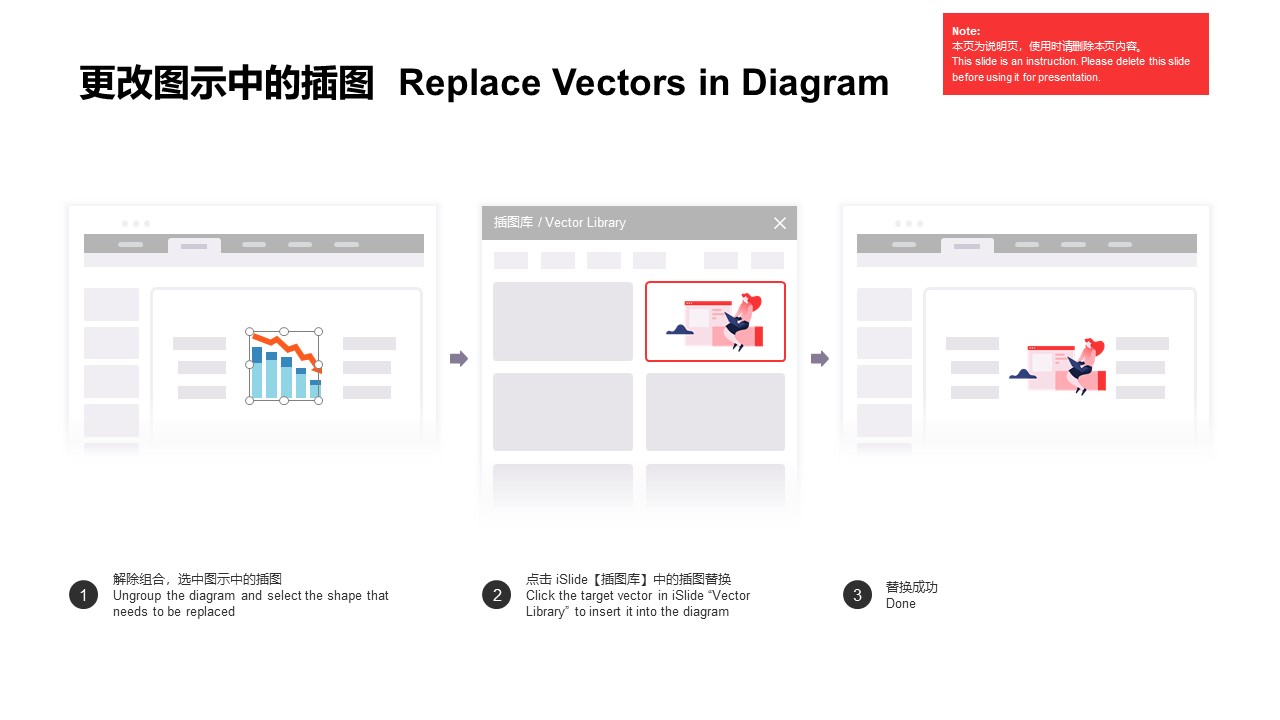 更改图示中的插图 Replace Vectors in Diagram

Note:
本页为说明页，使用时请删除本页内容。
This slide is an instruction. Please delete this slide before using it for presentation.

插图库 / Vector Library

1 解除组合，选中图示中的插图
Ungroup the diagram and select the shape that needs to be replaced

2 点击 iSlide【插图库】中的插图替换
Click the target vector in iSlide “Vector Library” to insert it into the diagram

3 替换成功
Done